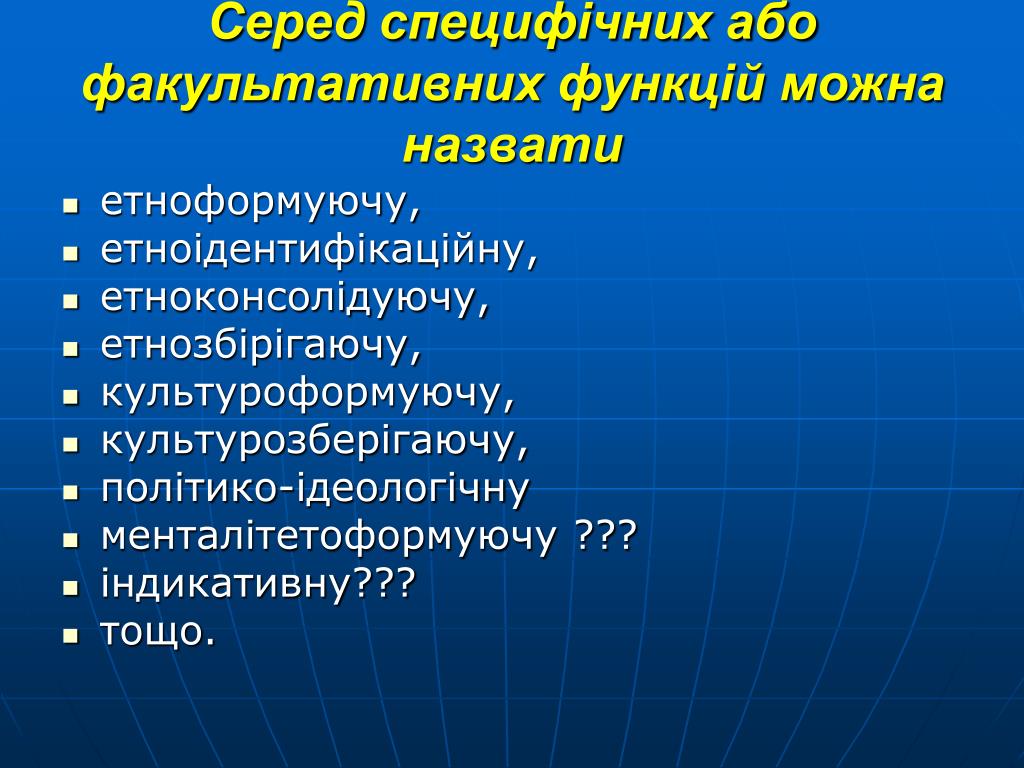 Серед специфічних або факультативних функцій можна назвати

- етноформуючу,
- етноідентифікаційну,
- етноконсолідуючу,
- етнозбірігаючу,
- культуроформуючу,
- культурозберігаючу,
- політико-ідеологічну
- менталітетоформуючу ???
- індикативну???
- тощо.